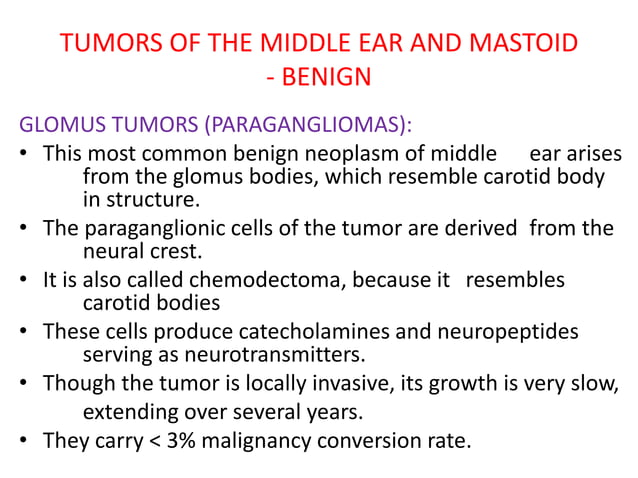 TUMORS OF THE MIDDLE EAR AND MASTOID - BENIGN

GLOMUS TUMORS (PARAGANGLIOMAS):

• This most common benign neoplasm of middle ear arises from the glomus bodies, which resemble carotid body in structure.
• The paraganglionic cells of the tumor are derived from the neural crest.
• It is also called chemodectoma, because it resembles carotid bodies
• These cells produce catecholamines and neuropeptides serving as neurotransmitters.
• Though the tumor is locally invasive, its growth is very slow, extending over several years.
• They carry < 3% malignancy conversion rate.